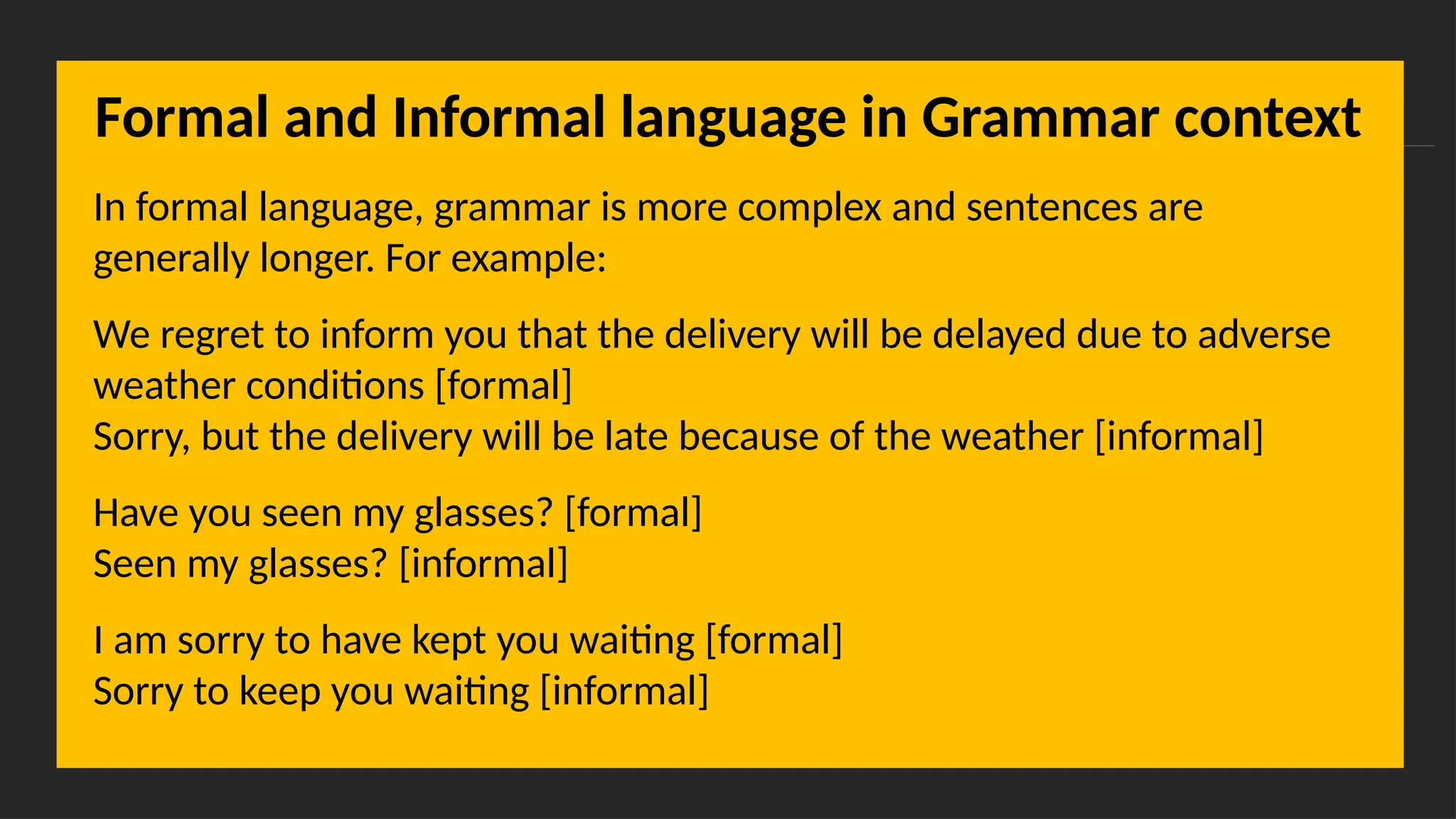 Formal and Informal language in Grammar context

In formal language, grammar is more complex and sentences are generally longer. For example:

We regret to inform you that the delivery will be delayed due to adverse weather conditions [formal]
Sorry, but the delivery will be late because of the weather [informal]

Have you seen my glasses? [formal]
Seen my glasses? [informal]

I am sorry to have kept you waiting [formal]
Sorry to keep you waiting [informal]